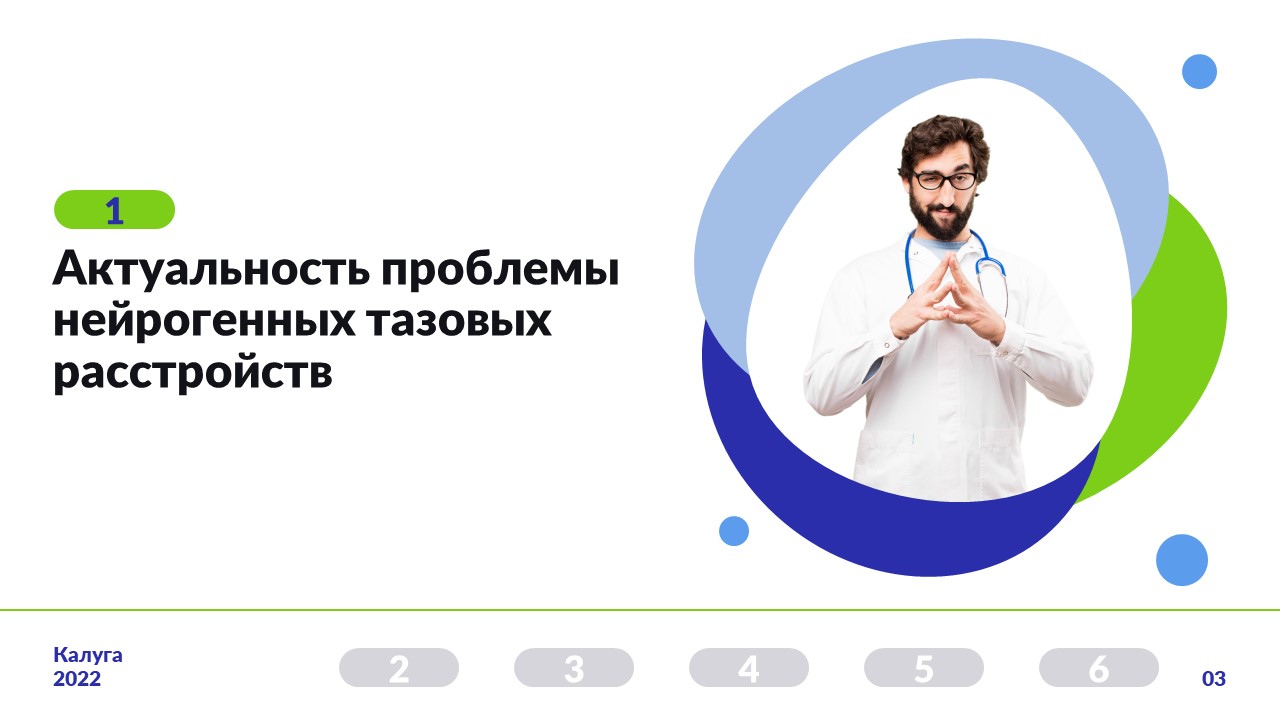 1

Актуальность проблемы нейрогенных тазовых расстройств

Калуга
2022

2 3 4 5 6

03